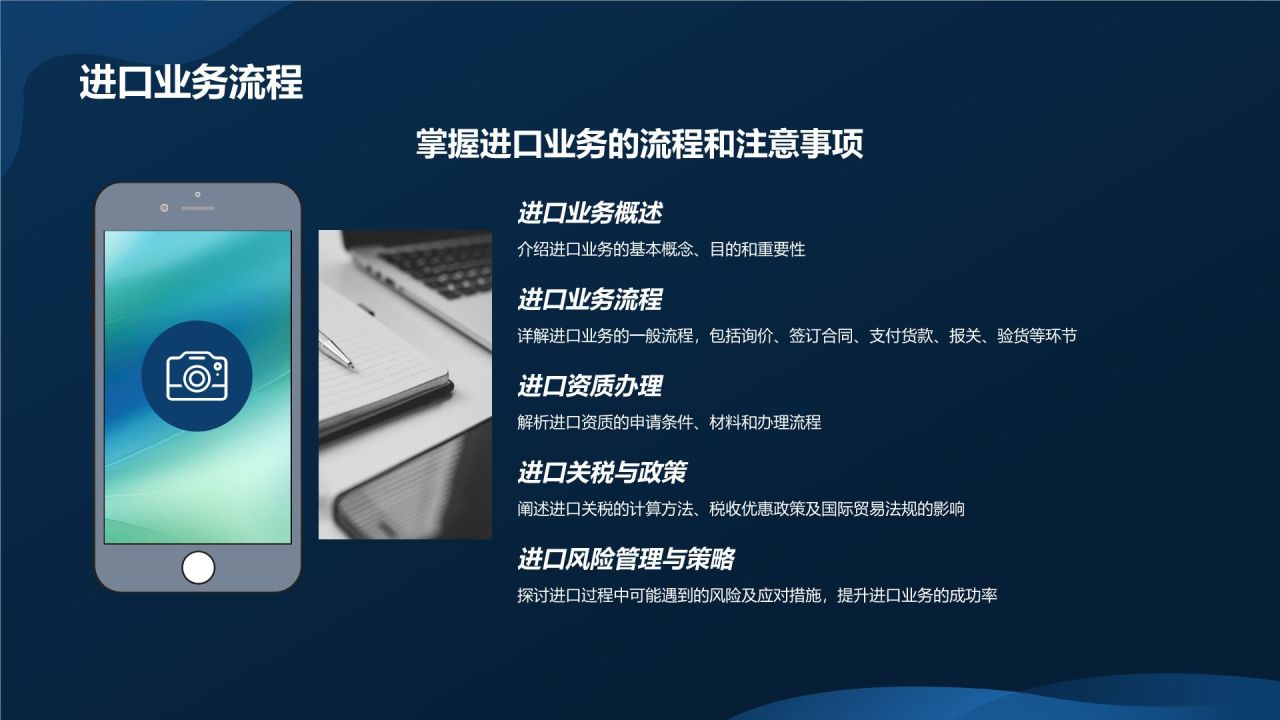 进口业务流程

掌握进口业务的流程和注意事项

进口业务概述

介绍进口业务的基本概念、目的和重要性

进口业务流程

详解进口业务的一般流程，包括询价、签订合同、支付货款、报关、验货等环节

进口资质办理

解析进口资质的申请条件、材料和办理流程

进口关税与政策

阐述进口关税的计算方法、税收优惠政策及国际贸易法规的影响

进口风险管理与策略

探讨进口过程中可能遇到的风险及应对措施，提升进口业务的成功率